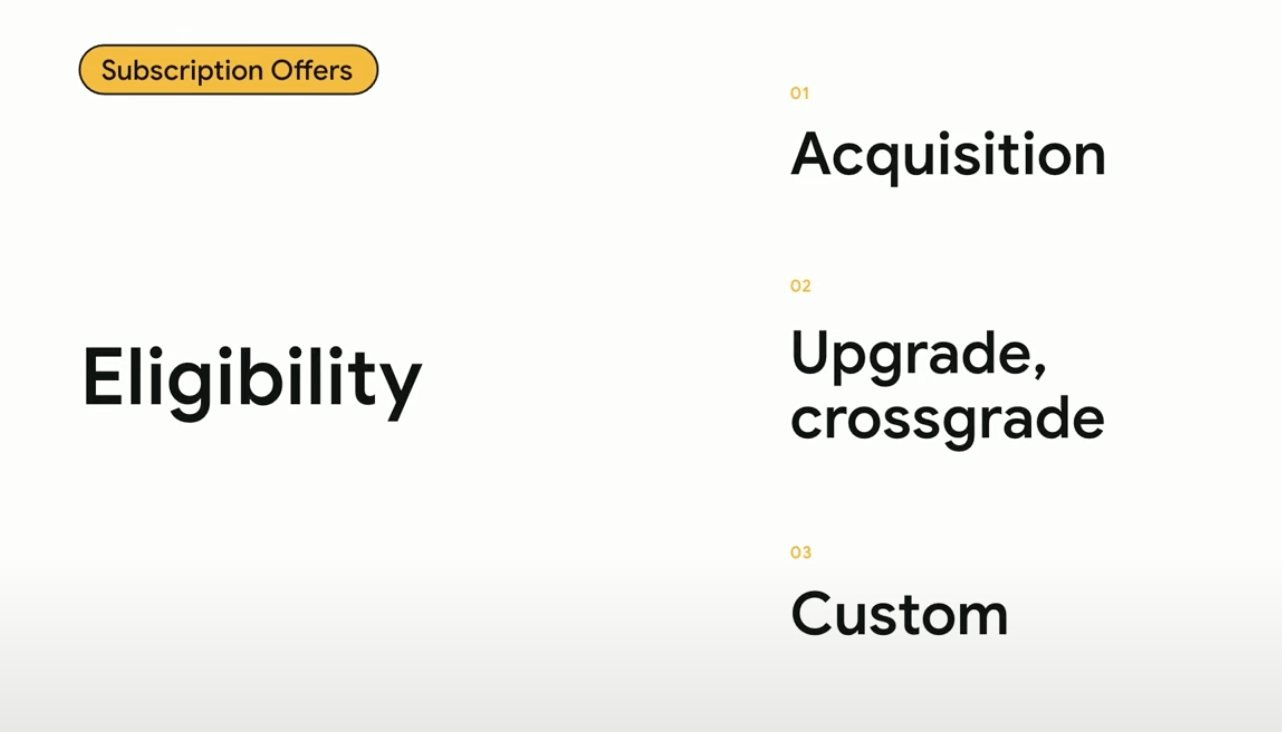 Subscription Offers

Eligibility

01
Acquisition

02
Upgrade, crossgrade

03
Custom